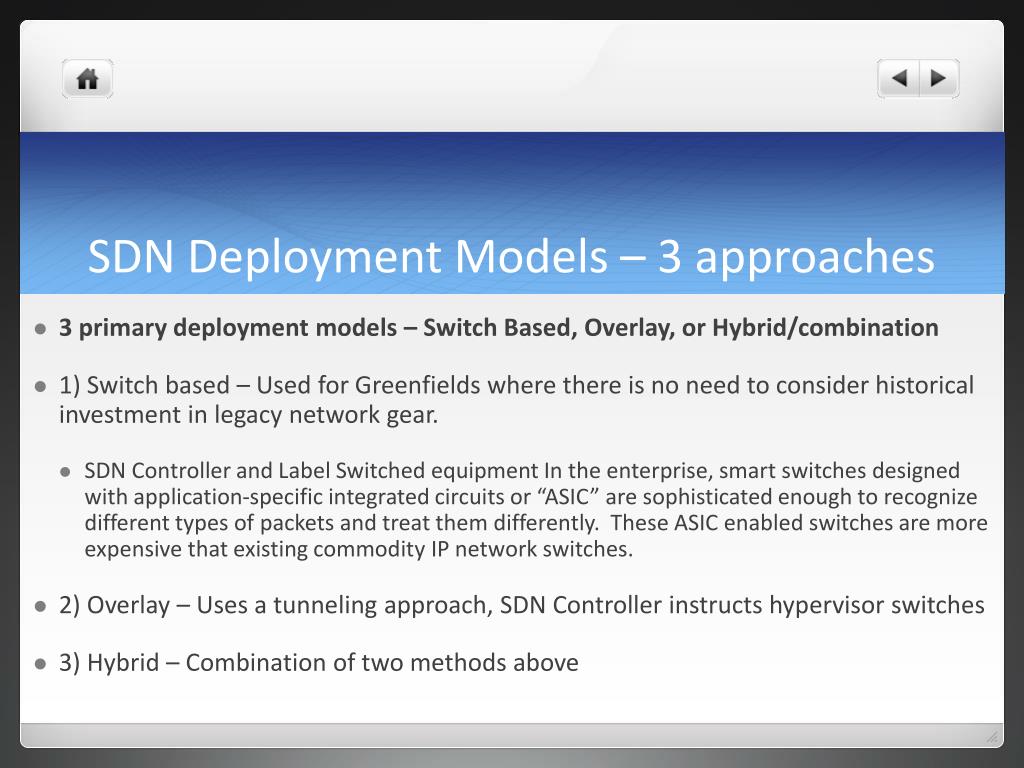 SDN Deployment Models – 3 approaches

3 primary deployment models – Switch Based, Overlay, or Hybrid/combination

1) Switch based – Used for Greenfields where there is no need to consider historical investment in legacy network gear.

SDN Controller and Label Switched equipment In the enterprise, smart switches designed with application-specific integrated circuits or “ASIC” are sophisticated enough to recognize different types of packets and treat them differently. These ASIC enabled switches are more expensive that existing commodity IP network switches.

2) Overlay – Uses a tunneling approach, SDN Controller instructs hypervisor switches

3) Hybrid – Combination of two methods above